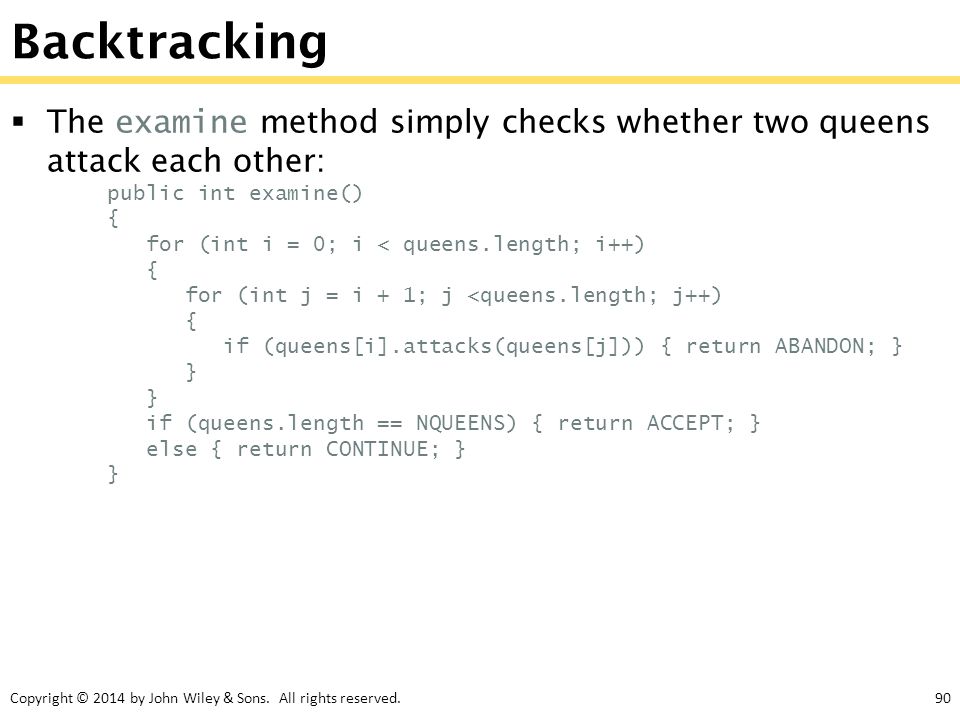 Backtracking

▪ The examine method simply checks whether two queens attack each other:

public int examine()
{
   for (int i = 0; i < queens.length; i++)
   {
      for (int j = i + 1; j <queens.length; j++)
      {
         if (queens[i].attacks(queens[j])) { return ABANDON; }
      }
   }
   if (queens.length == NQUEENS) { return ACCEPT; }
   else { return CONTINUE; }
}

Copyright © 2014 by John Wiley & Sons. All rights reserved.

90